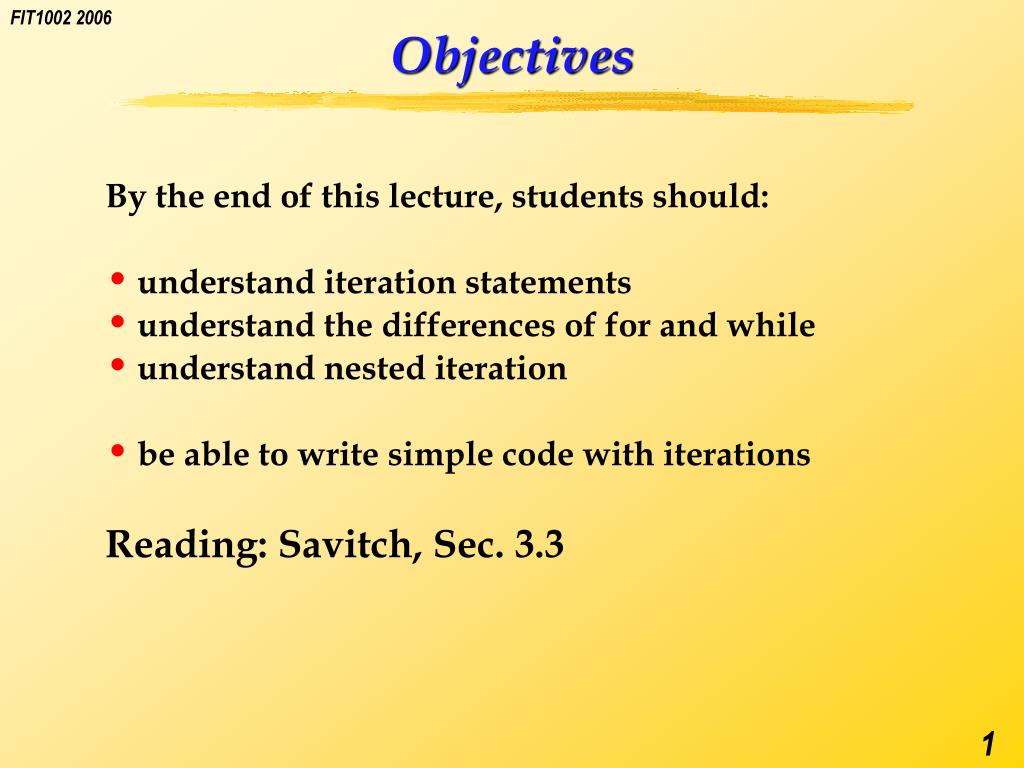 FIT1002 2006

Objectives

By the end of this lecture, students should:

• understand iteration statements
• understand the differences of for and while
• understand nested iteration

• be able to write simple code with iterations

Reading: Savitch, Sec. 3.3

1